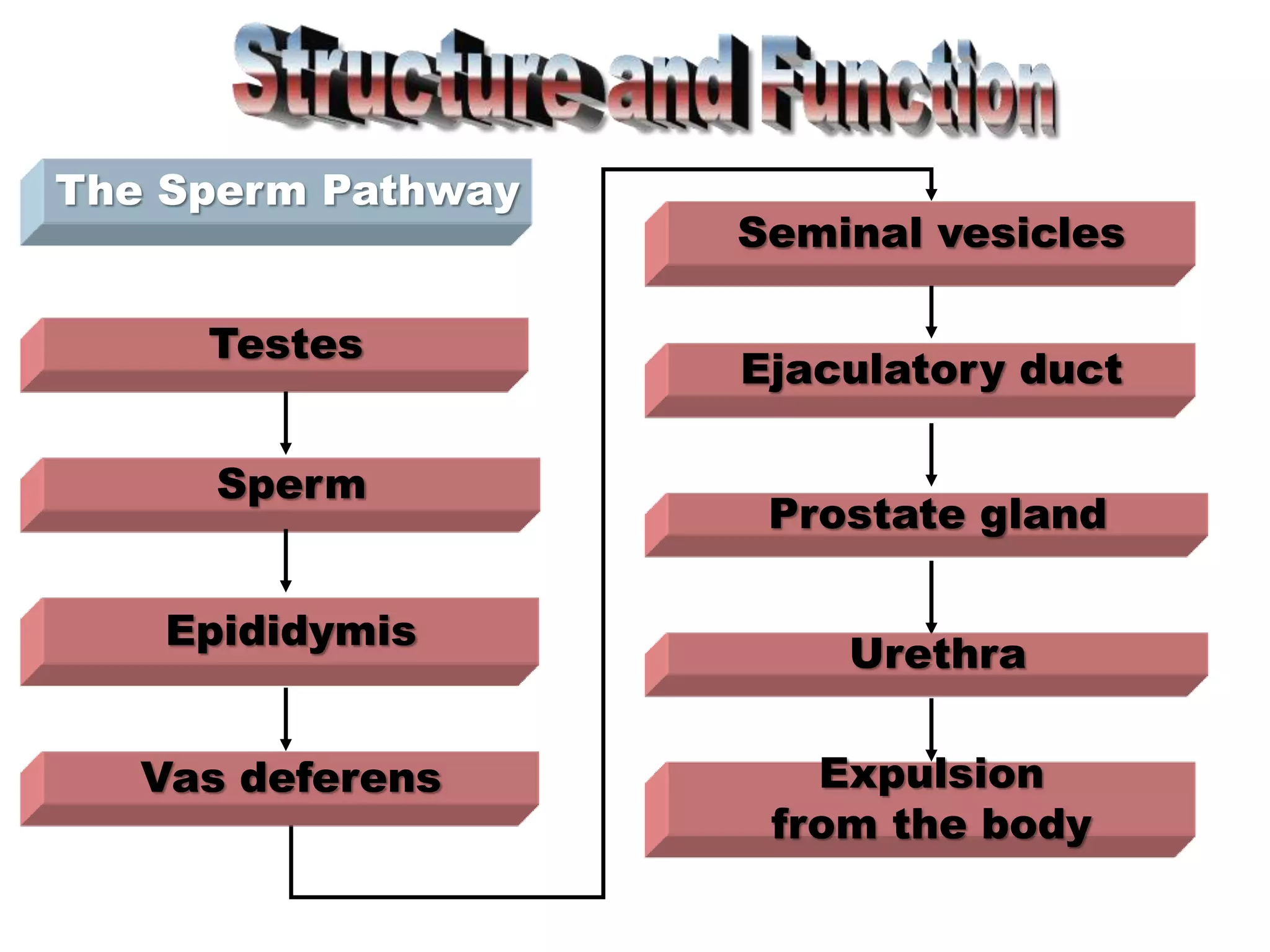 Structure and Function

The Sperm Pathway

Testes

Sperm

Epididymis

Vas deferens

Seminal vesicles

Ejaculatory duct

Prostate gland

Urethra

Expulsion from the body